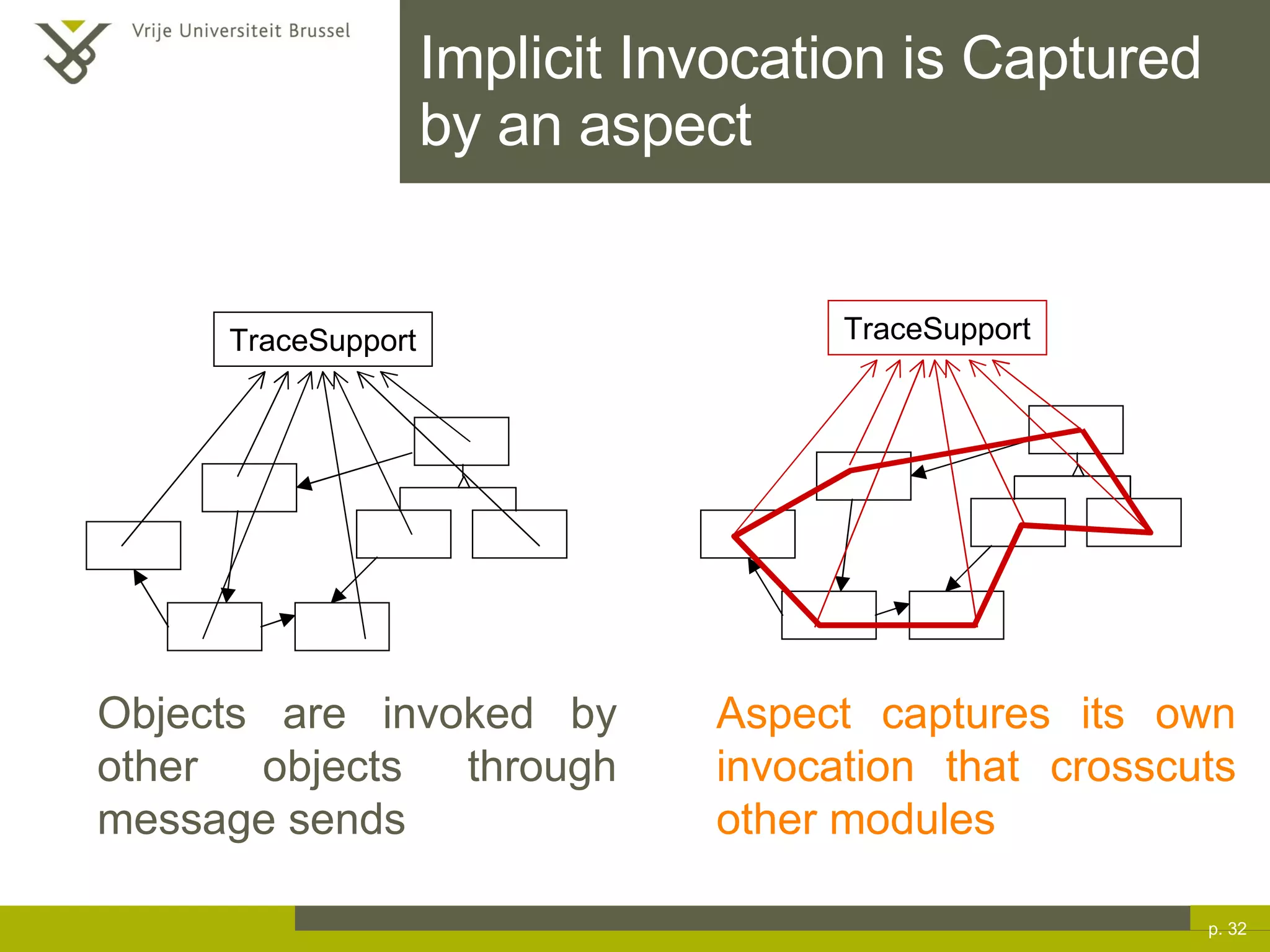 Vrije Universiteit Brussel

Implicit Invocation is Captured by an aspect

TraceSupport

TraceSupport

Objects are invoked by other objects through message sends

Aspect captures its own invocation that crosscuts other modules

p. 32